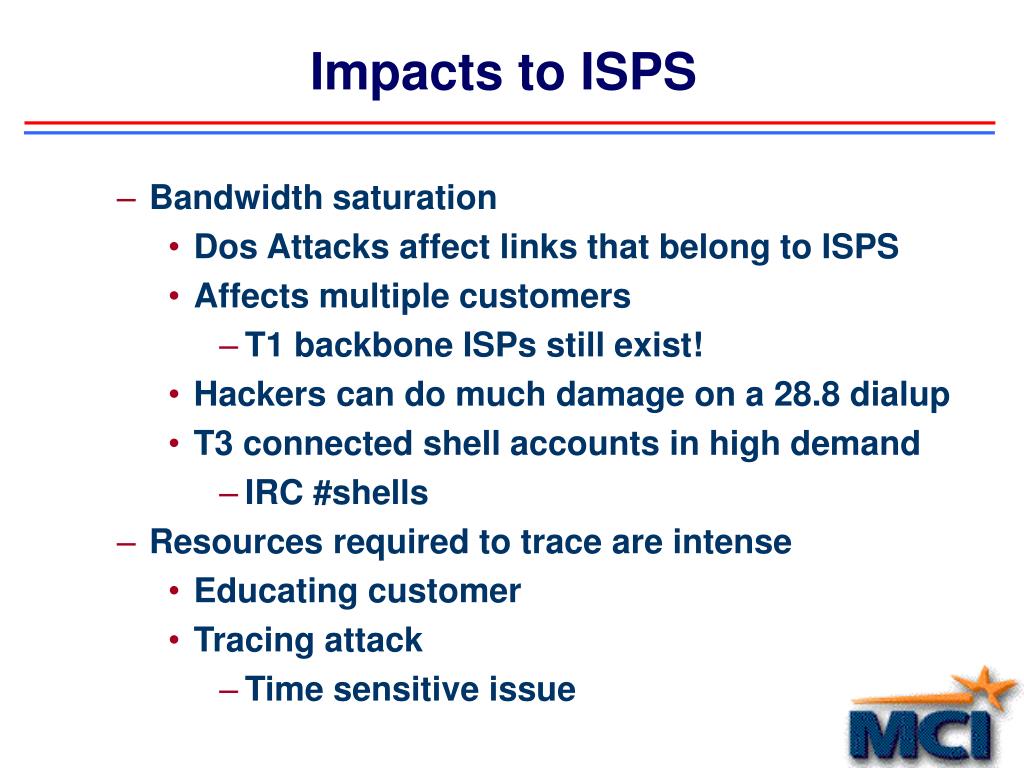 Impacts to ISPS

– Bandwidth saturation
• Dos Attacks affect links that belong to ISPS
• Affects multiple customers
– T1 backbone ISPs still exist!
• Hackers can do much damage on a 28.8 dialup
• T3 connected shell accounts in high demand
– IRC #shells
– Resources required to trace are intense
• Educating customer
• Tracing attack
– Time sensitive issue

MCI